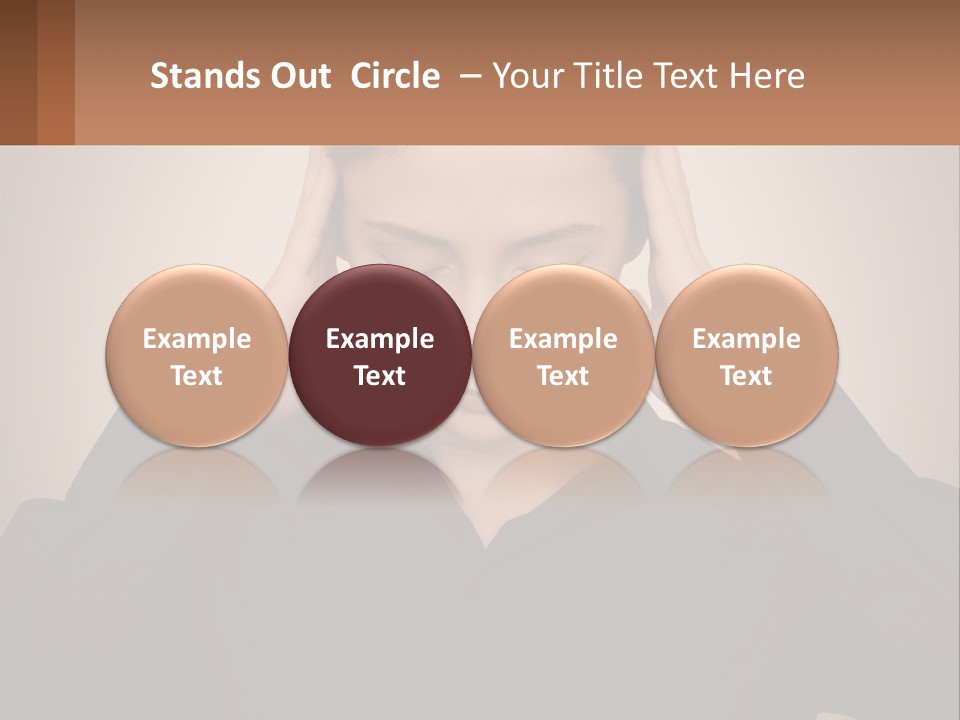 Stands Out  Circle  – Your Title Text Here

Example Text

Example Text

Example Text

Example Text